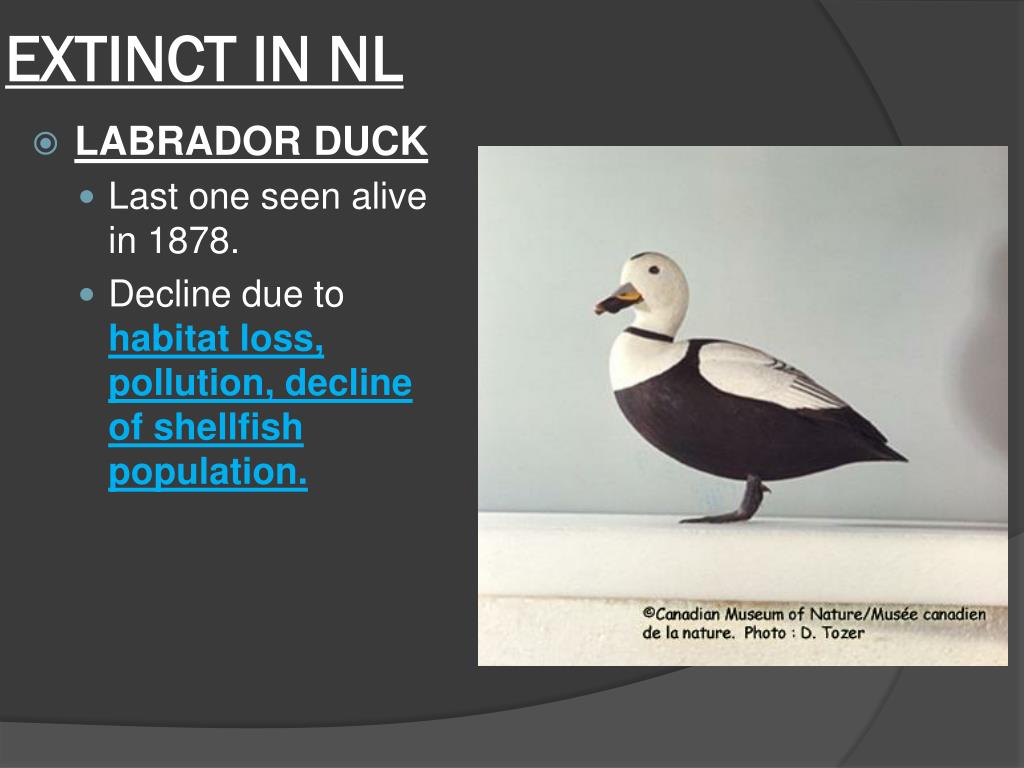 EXTINCT IN NL

LABRADOR DUCK

Last one seen alive in 1878.

Decline due to habitat loss, pollution, decline of shellfish population.

©Canadian Museum of Nature/Musée canadien de la nature. Photo : D. Tozer